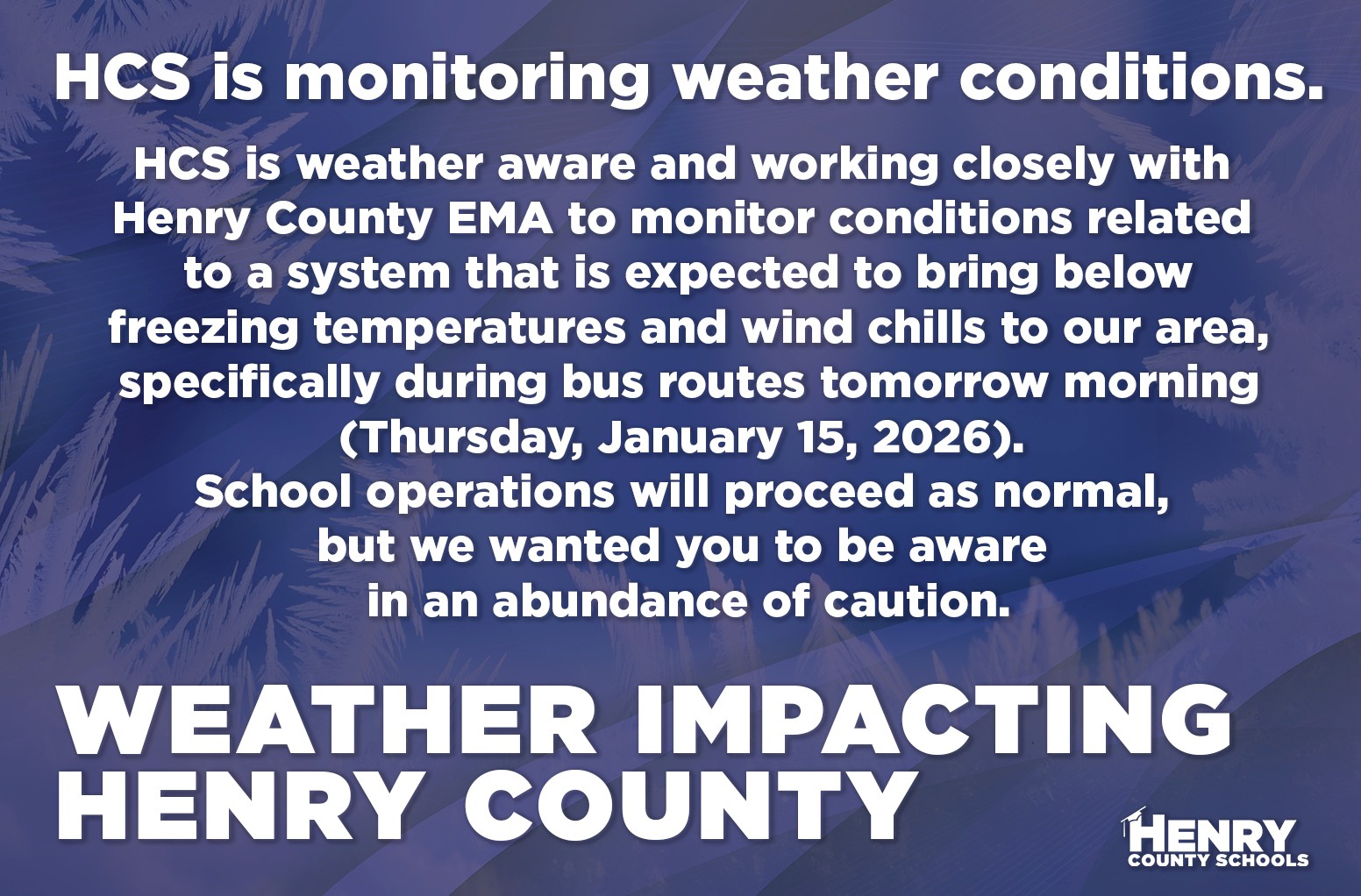 HCS is monitoring weather conditions.

HCS is weather aware and working closely with Henry County EMA to monitor conditions related to a system that is expected to bring below freezing temperatures and wind chills to our area, specifically during bus routes tomorrow morning (Thursday, January 15, 2026). School operations will proceed as normal, but we wanted you to be aware in an abundance of caution.

WEATHER IMPACTING HENRY COUNTY

HENRY COUNTY SCHOOLS